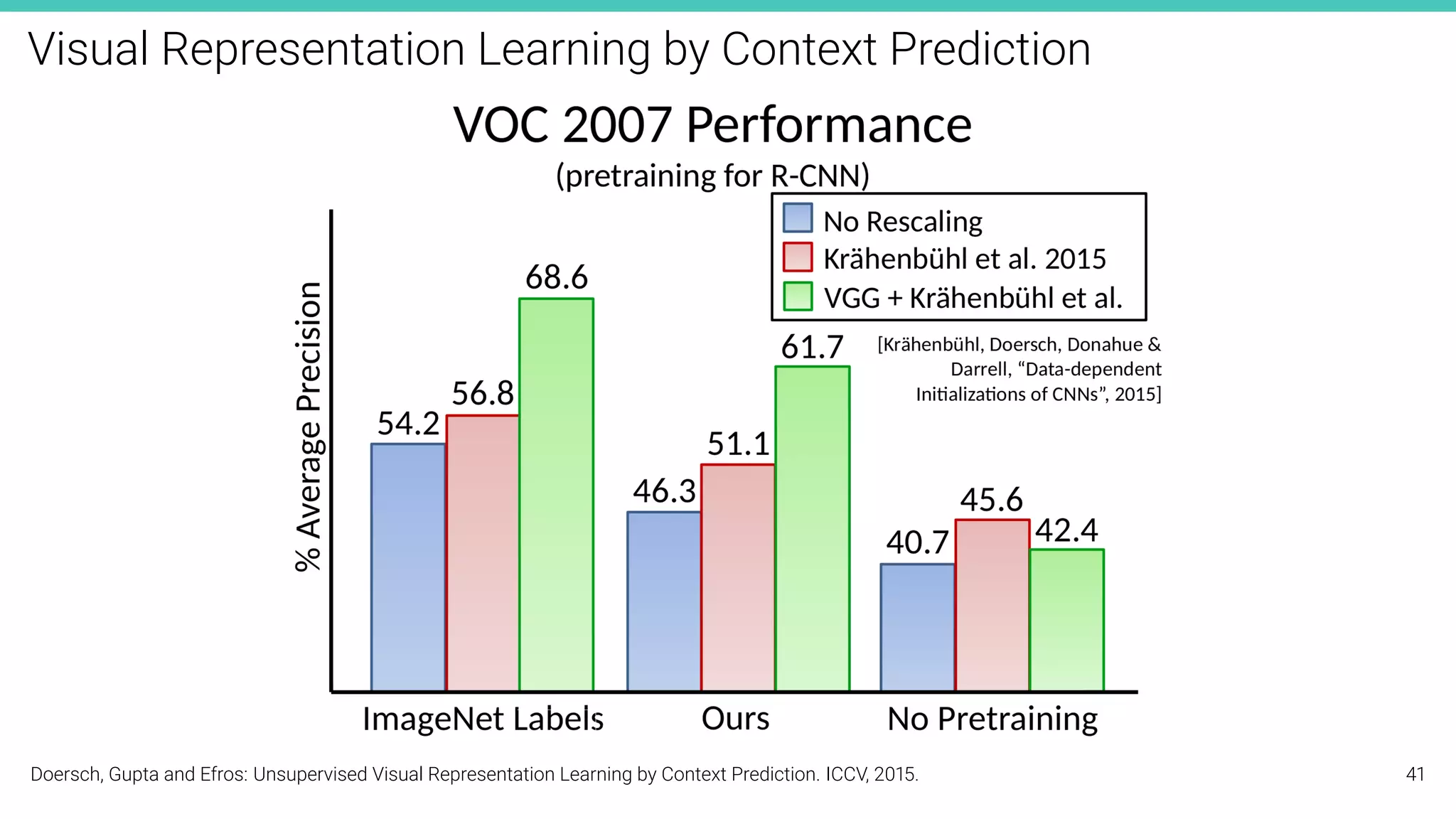 Visual Representation Learning by Context Prediction

VOC 2007 Performance

(pretraining for R-CNN)

No Rescaling
Krähenbühl et al. 2015
VGG + Krähenbühl et al.

[Krähenbühl, Doersch, Donahue & Darrell, “Data-dependent Initializations of CNNs”, 2015]

% Average Precision

54.2
56.8
68.6
46.3
51.1
61.7
40.7
45.6
42.4

ImageNet Labels
Ours
No Pretraining

Doersch, Gupta and Efros: Unsupervised Visual Representation Learning by Context Prediction. ICCV, 2015.

41